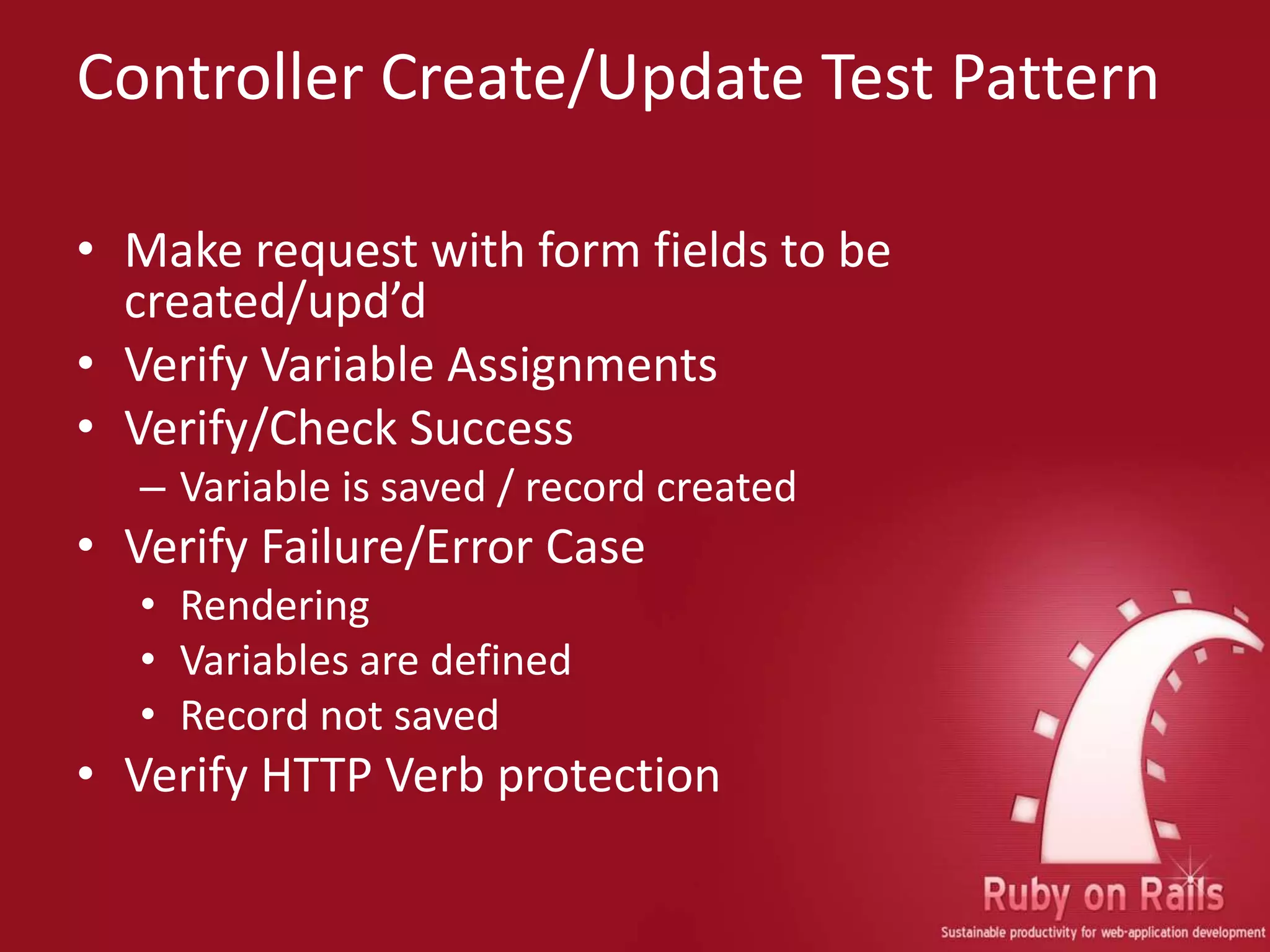 Controller Create/Update Test Pattern

• Make request with form fields to be created/upd’d
• Verify Variable Assignments
• Verify/Check Success
  – Variable is saved / record created
• Verify Failure/Error Case
  • Rendering
  • Variables are defined
  • Record not saved
• Verify HTTP Verb protection

Ruby on Rails
Sustainable productivity for web-application development